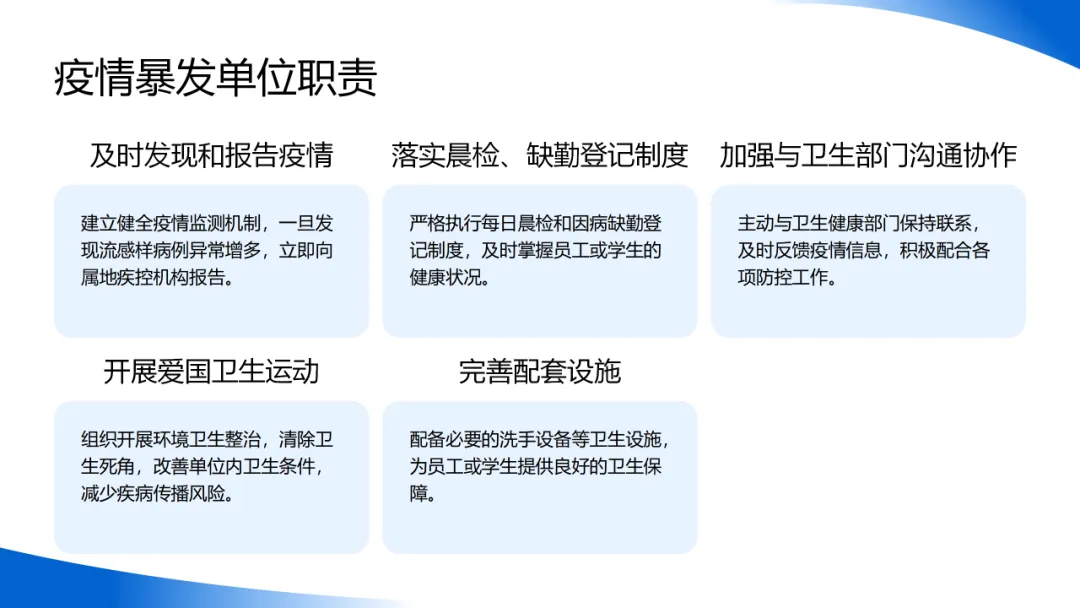 疫情暴发单位职责

及时发现和报告疫情

建立健全疫情监测机制，一旦发现流感样病例异常增多，立即向属地疾控机构报告。

落实晨检、缺勤登记制度

严格执行每日晨检和因病缺勤登记制度，及时掌握员工或学生的健康状况。

加强与卫生部门沟通协作

主动与卫生健康部门保持联系，及时反馈疫情信息，积极配合各项防控工作。

开展爱国卫生运动

组织开展环境卫生整治，清除卫生死角，改善单位内卫生条件，减少疾病传播风险。

完善配套设施

配备必要的洗手设备等卫生设施，为员工或学生提供良好的卫生保障。